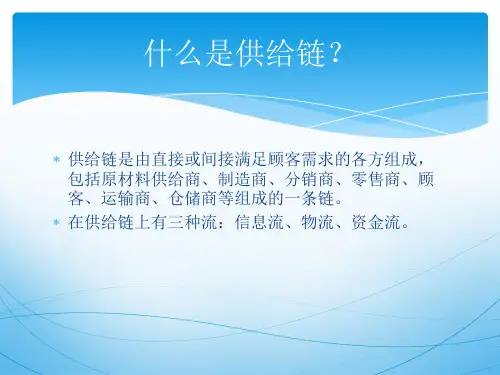 什么是供给链？

* 供给链是由直接或间接满足顾客需求的各方组成，包括原材料供给商、制造商、分销商、零售商、顾客、运输商、仓储商等组成的一条链。
* 在供给链上有三种流：信息流、物流、资金流。